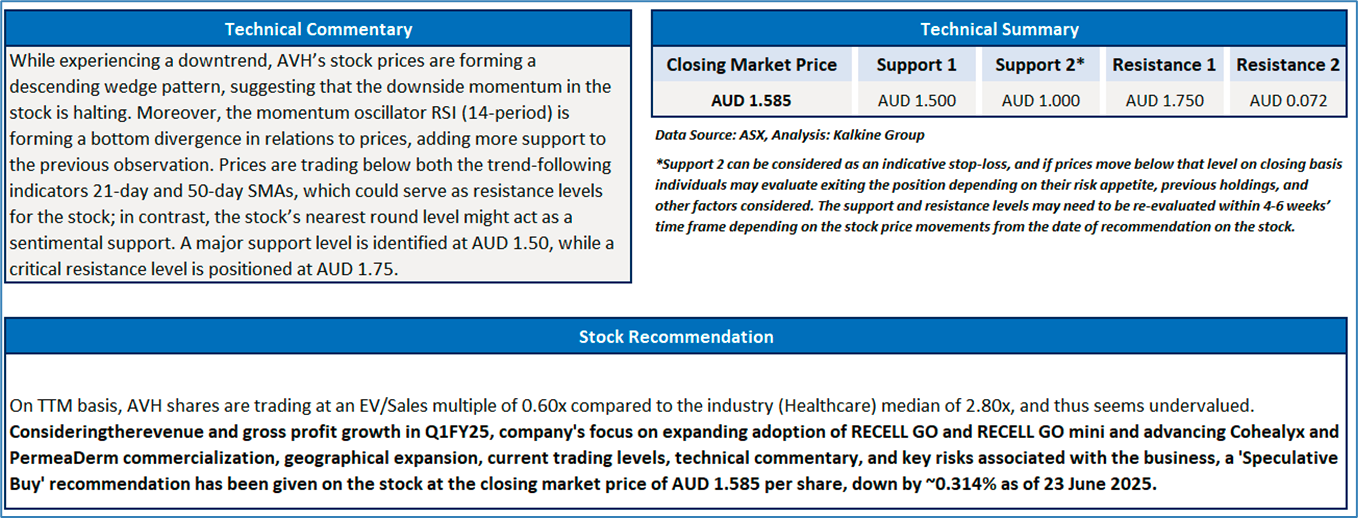 Technical Commentary

While experiencing a downtrend, AVH's stock prices are forming a descending wedge pattern, suggesting that the downside momentum in the stock is halting. Moreover, the momentum oscillator RSI (14-period) is forming a bottom divergence in relations to prices, adding more support to the previous observation. Prices are trading below both the trend-following indicators 21-day and 50-day SMAs, which could serve as resistance levels for the stock; in contrast, the stock's nearest round level might act as a sentimental support. A major support level is identified at AUD 1.50, while a critical resistance level is positioned at AUD 1.75.

Technical Summary

| Closing Market Price | Support 1 | Support 2* | Resistance 1 | Resistance 2 |
|---|---|---|---|---|
| AUD 1.585 | AUD 1.500 | AUD 1.000 | AUD 1.750 | AUD 0.072 |

Data Source: ASX, Analysis: Kalkine Group

*Support 2 can be considered as an indicative stop-loss, and if prices move below that level on closing basis individuals may evaluate exiting the position depending on their risk appetite, previous holdings, and other factors considered. The support and resistance levels may need to be re-evaluated within 4-6 weeks' time frame depending on the stock price movements from the date of recommendation on the stock.

Stock Recommendation

On TTM basis, AVH shares are trading at an EV/Sales multiple of 0.60x compared to the industry (Healthcare) median of 2.80x, and thus seems undervalued. Consideringtherevenue and gross profit growth in Q1FY25, company's focus on expanding adoption of RECELL GO and RECELL GO mini and advancing Cohealyx and PermeaDerm commercialization, geographical expansion, current trading levels, technical commentary, and key risks associated with the business, a 'Speculative Buy' recommendation has been given on the stock at the closing market price of AUD 1.585 per share, down by ~0.314% as of 23 June 2025.